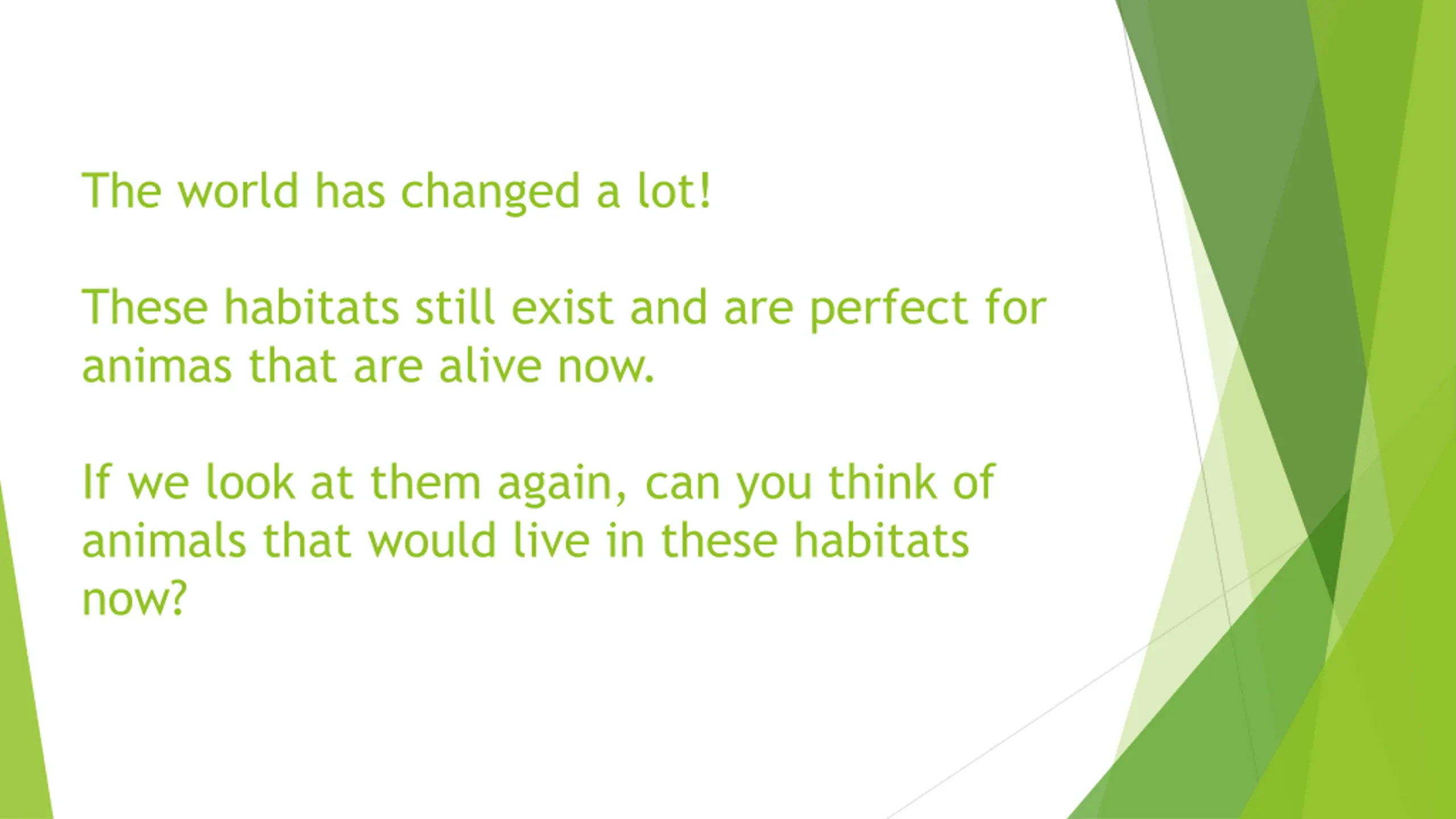 The world has changed a lot!

These habitats still exist and are perfect for animas that are alive now.

If we look at them again, can you think of animals that would live in these habitats now?